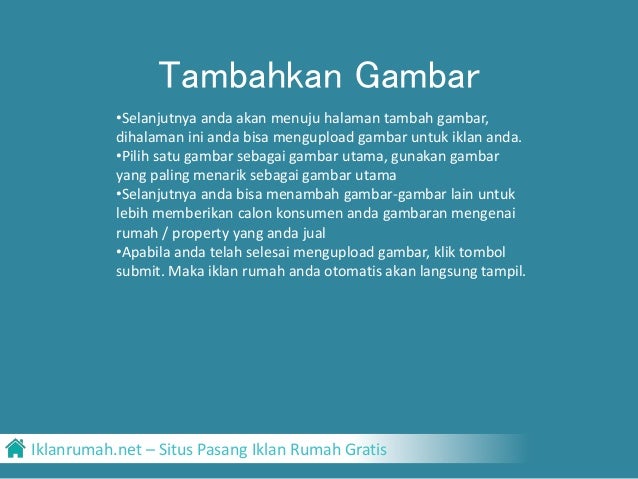 Tambahkan Gambar

•Selanjutnya anda akan menuju halaman tambah gambar, dihalaman ini anda bisa mengupload gambar untuk iklan anda.
•Pilih satu gambar sebagai gambar utama, gunakan gambar yang paling menarik sebagai gambar utama
•Selanjutnya anda bisa menambah gambar-gambar lain untuk lebih memberikan calon konsumen anda gambaran mengenai rumah / property yang anda jual
•Apabila anda telah selesai mengupload gambar, klik tombol submit. Maka iklan rumah anda otomatis akan langsung tampil.

Iklanrumah.net – Situs Pasang Iklan Rumah Gratis